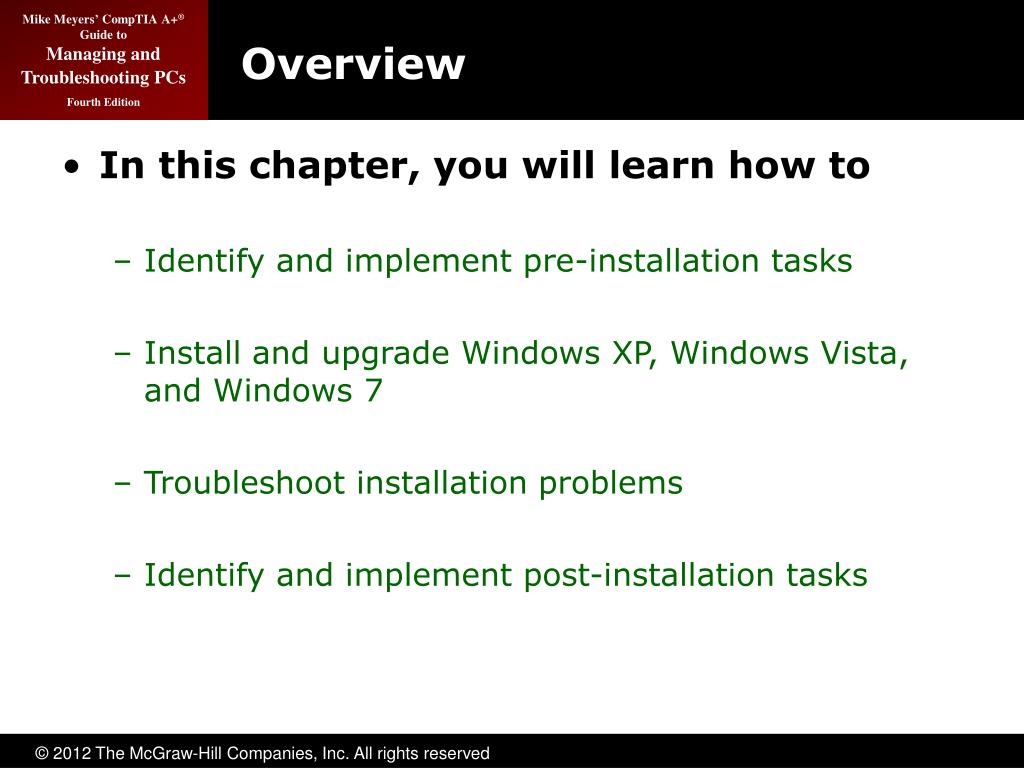 Mike Meyers' CompTIA A+®
Guide to
Managing and Troubleshooting PCs
Fourth Edition

Overview

• In this chapter, you will learn how to

– Identify and implement pre-installation tasks

– Install and upgrade Windows XP, Windows Vista, and Windows 7

– Troubleshoot installation problems

– Identify and implement post-installation tasks

© 2012 The McGraw-Hill Companies, Inc. All rights reserved